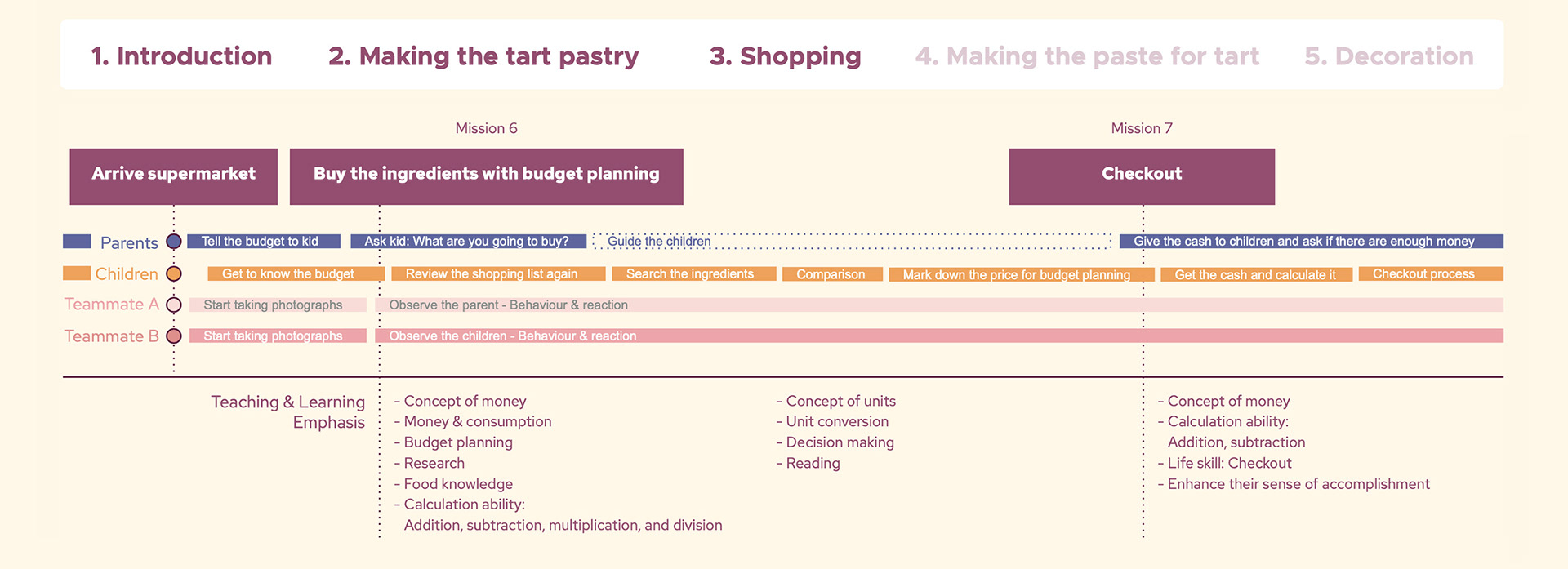 1. Introduction 2. Making the tart pastry 3. Shopping 4. Making the paste for tart 5. Decoration

Mission 6

Mission 7

Arrive supermarket

Buy the ingredients with budget planning

Checkout

Parents Tell the budget to kid Ask kid: What are you going to buy? Guide the children Give the cash to children and ask if there are enough money

Children Get to know the budget Review the shopping list again Search the ingredients Comparison Mark down the price for budget planning Get the cash and calculate it Checkout process

Teammate A Start taking photographs Observe the parent - Behaviour & reaction

Teammate B Start taking photographs Observe the children - Behaviour & reaction

Teaching & Learning Emphasis

- Concept of money
- Money & consumption
- Budget planning
- Research
- Food knowledge
- Calculation ability: Addition, subtraction, multiplication, and division

- Concept of units
- Unit conversion
- Decision making
- Reading

- Concept of money
- Calculation ability: Addition, subtraction
- Life skill: Checkout
- Enhance their sense of accomplishment